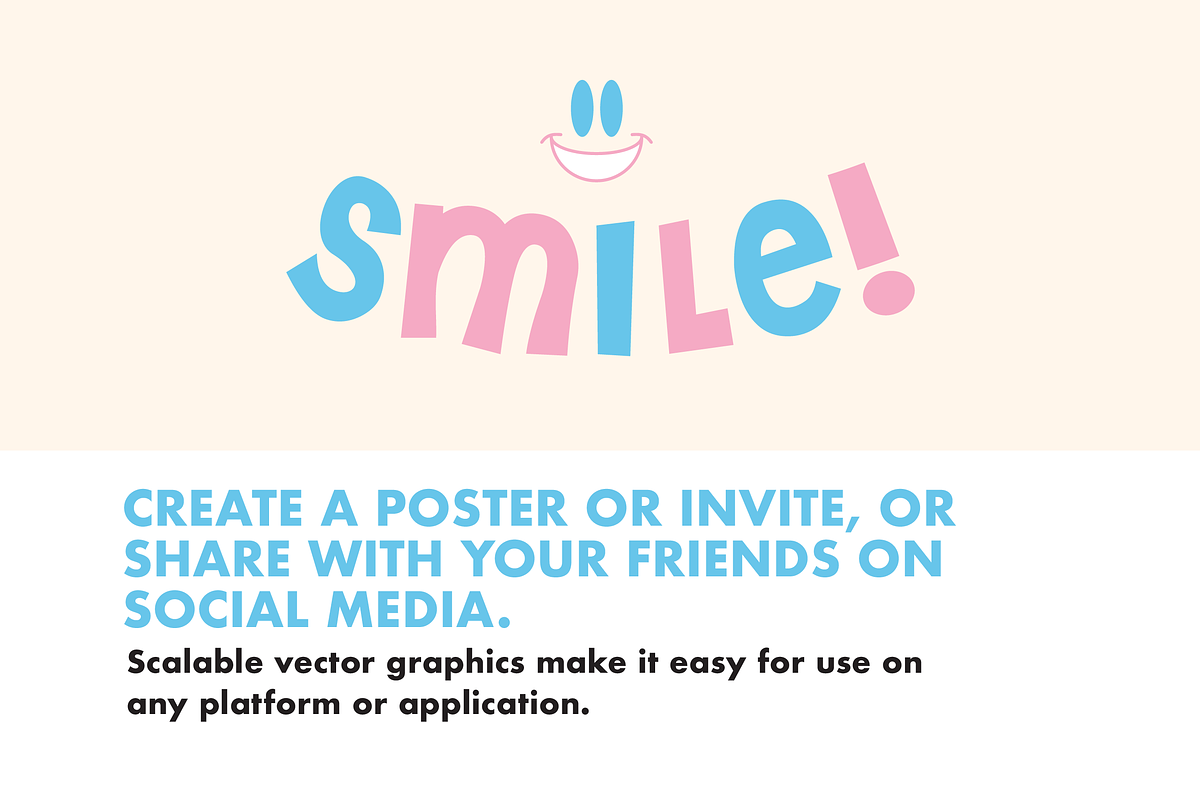 SMILE!

CREATE A POSTER OR INVITE, OR SHARE WITH YOUR FRIENDS ON SOCIAL MEDIA.

Scalable vector graphics make it easy for use on any platform or application.